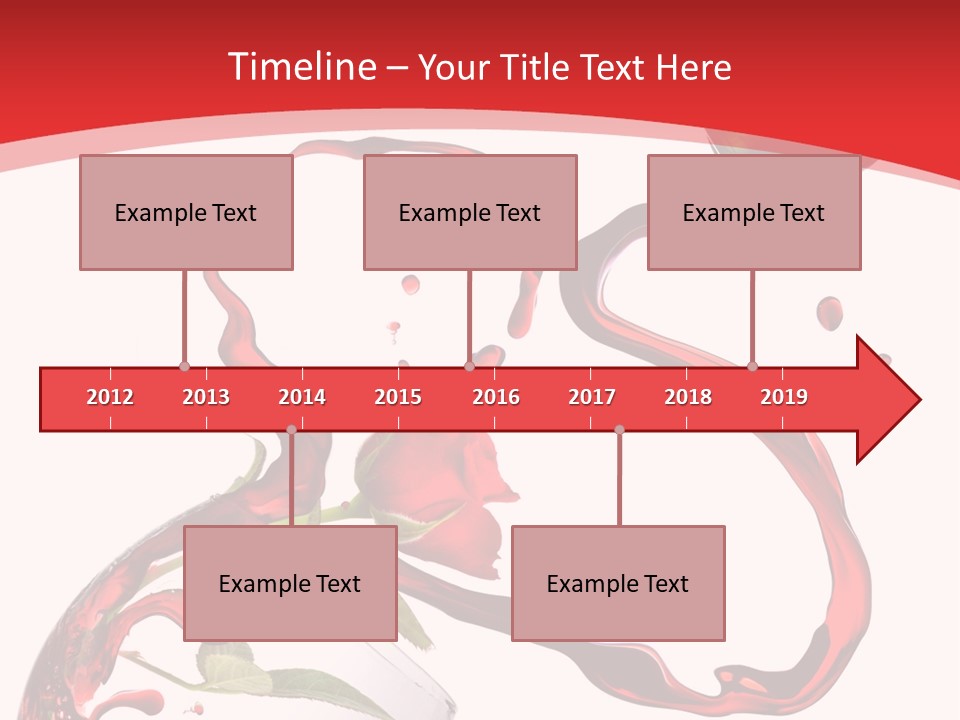 Timeline – Your Title Text Here

Example Text

Example Text

Example Text

2012 2013 2014 2015 2016 2017 2018 2019

Example Text

Example Text